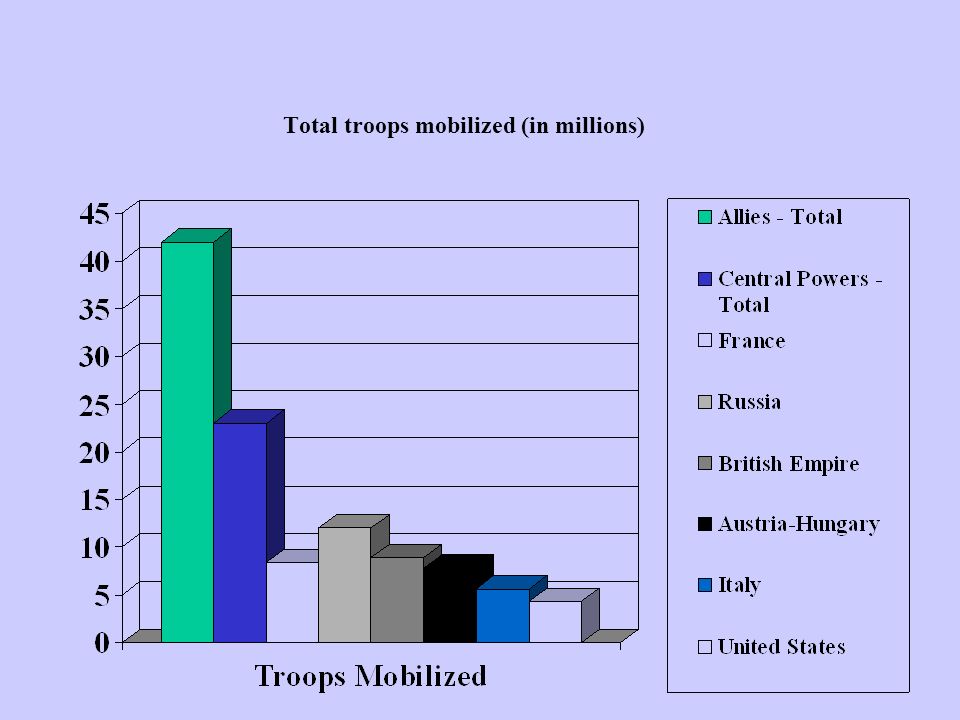 Total troops mobilized (in millions)

45
40
35
30
25
20
15
10
5
0

Troops Mobilized

Allies - Total
Central Powers - Total
France
Russia
British Empire
Austria-Hungary
Italy
United States